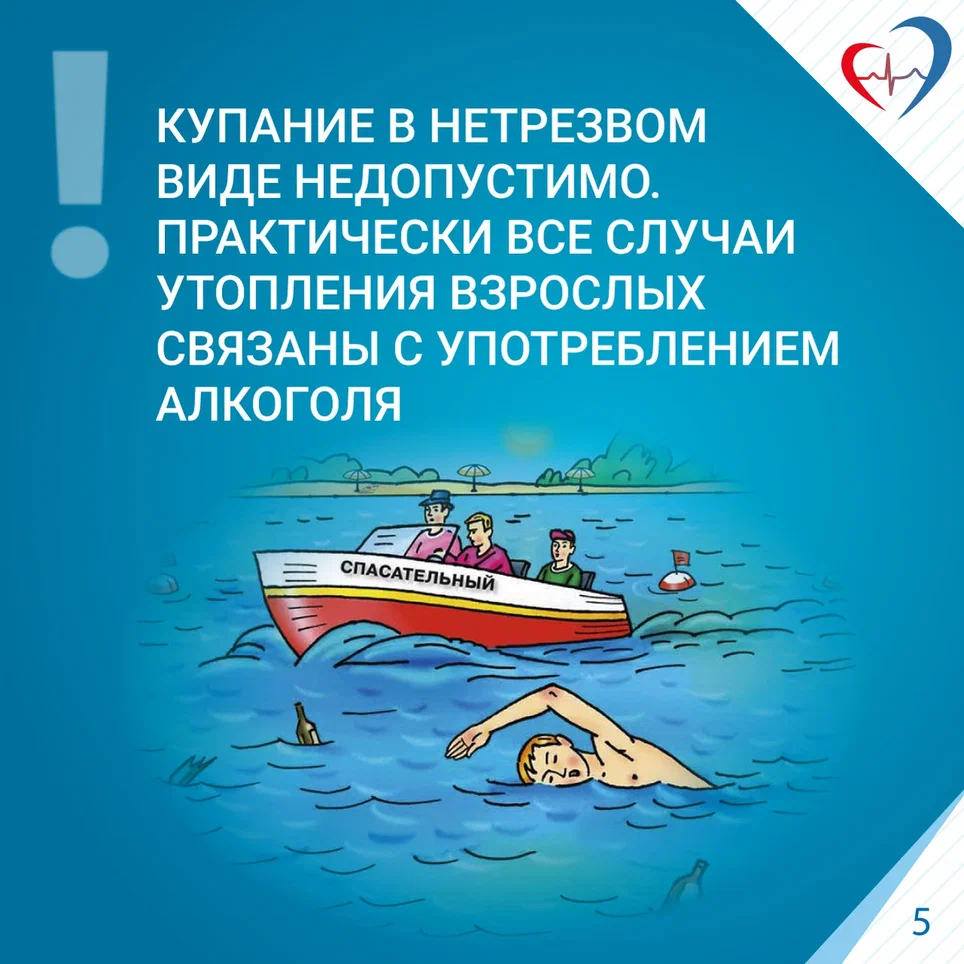 !

КУПАНИЕ В НЕТРЕЗВОМ ВИДЕ НЕДОПУСТИМО. ПРАКТИЧЕСКИ ВСЕ СЛУЧАИ УТОПЛЕНИЯ ВЗРОСЛЫХ СВЯЗАНЫ С УПОТРЕБЛЕНИЕМ АЛКОГОЛЯ

СПАСАТЕЛЬНЫЙ

5